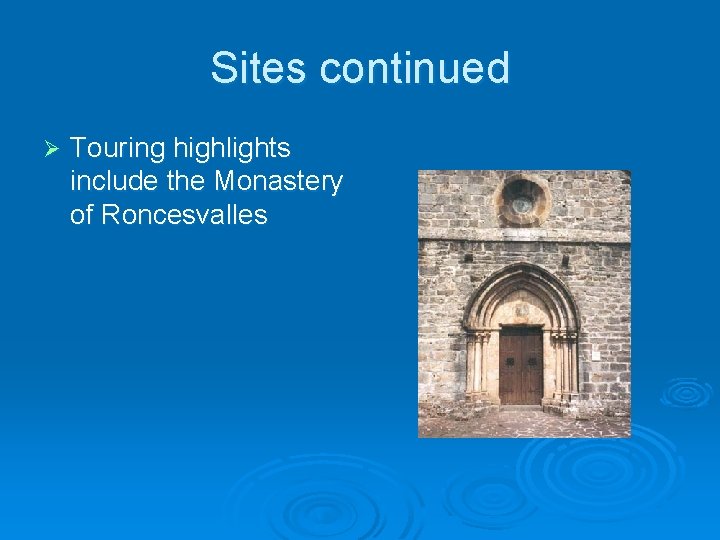 Sites continued

➢ Touring highlights include the Monastery of Roncesvalles